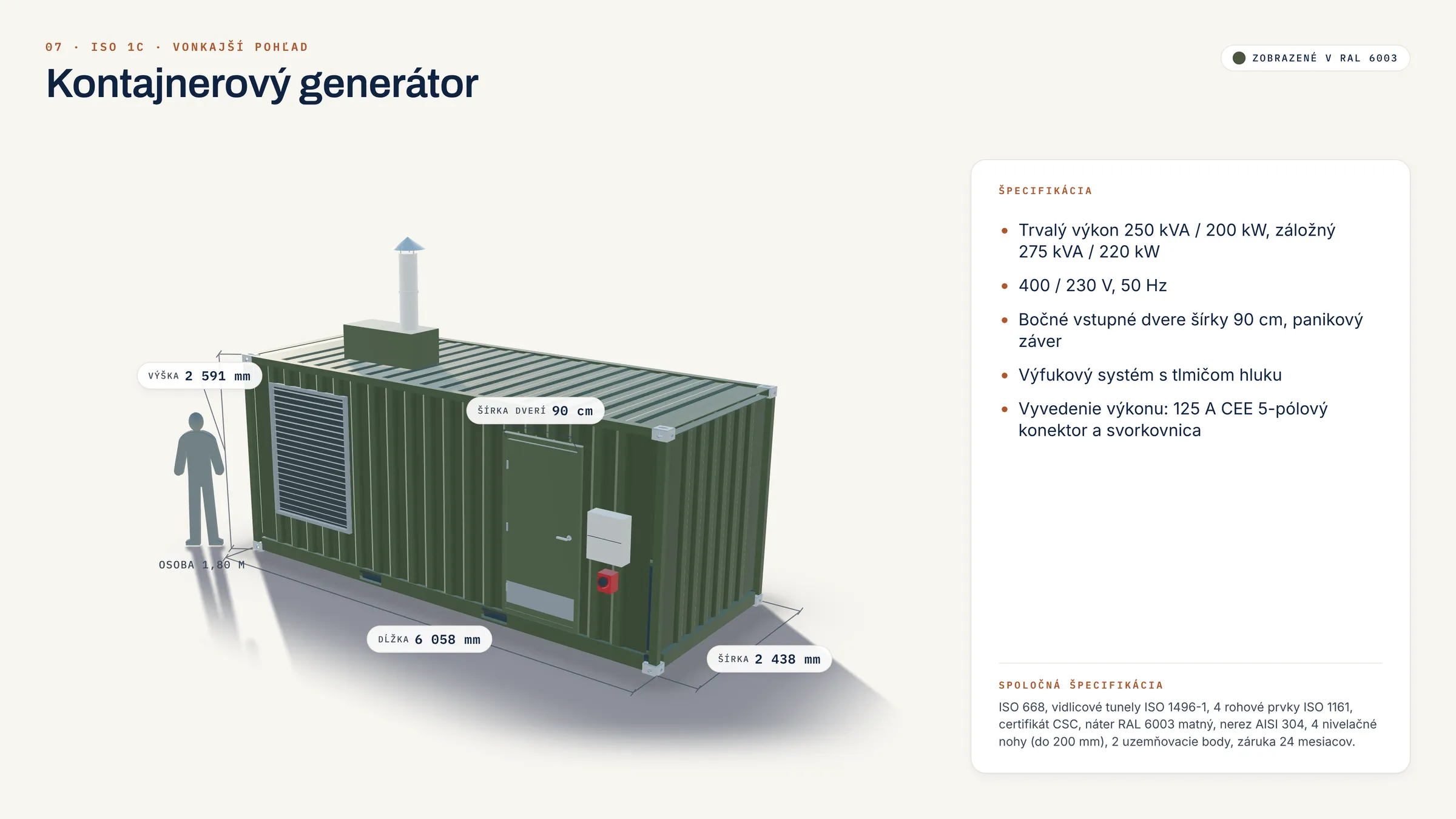 07 · ISO 1C · VONKAJŠÍ POHĽAD

Kontajnerový generátor

ZOBRAZENÉ V RAL 6003

VÝŠKA 2 591 mm

ŠÍRKA DVERÍ 90 cm

OSOBA 1,80 M

DĹŽKA 6 058 mm

ŠÍRKA 2 438 mm

ŠPECIFIKÁCIA

• Trvalý výkon 250 kVA / 200 kW, záložný 275 kVA / 220 kW

• 400 / 230 V, 50 Hz

• Bočné vstupné dvere šírky 90 cm, panikový záver

• Výfukový systém s tlmičom hluku

• Vyvedenie výkonu: 125 A CEE 5-pólový konektor a svorkovnica

SPOLOČNÁ ŠPECIFIKÁCIA

ISO 668, vidlicové tunely ISO 1496-1, 4 rohové prvky ISO 1161, certifikát CSC, náter RAL 6003 matný, nerez AISI 304, 4 nivelačné nohy (do 200 mm), 2 uzemňovacie body, záruka 24 mesiacov.